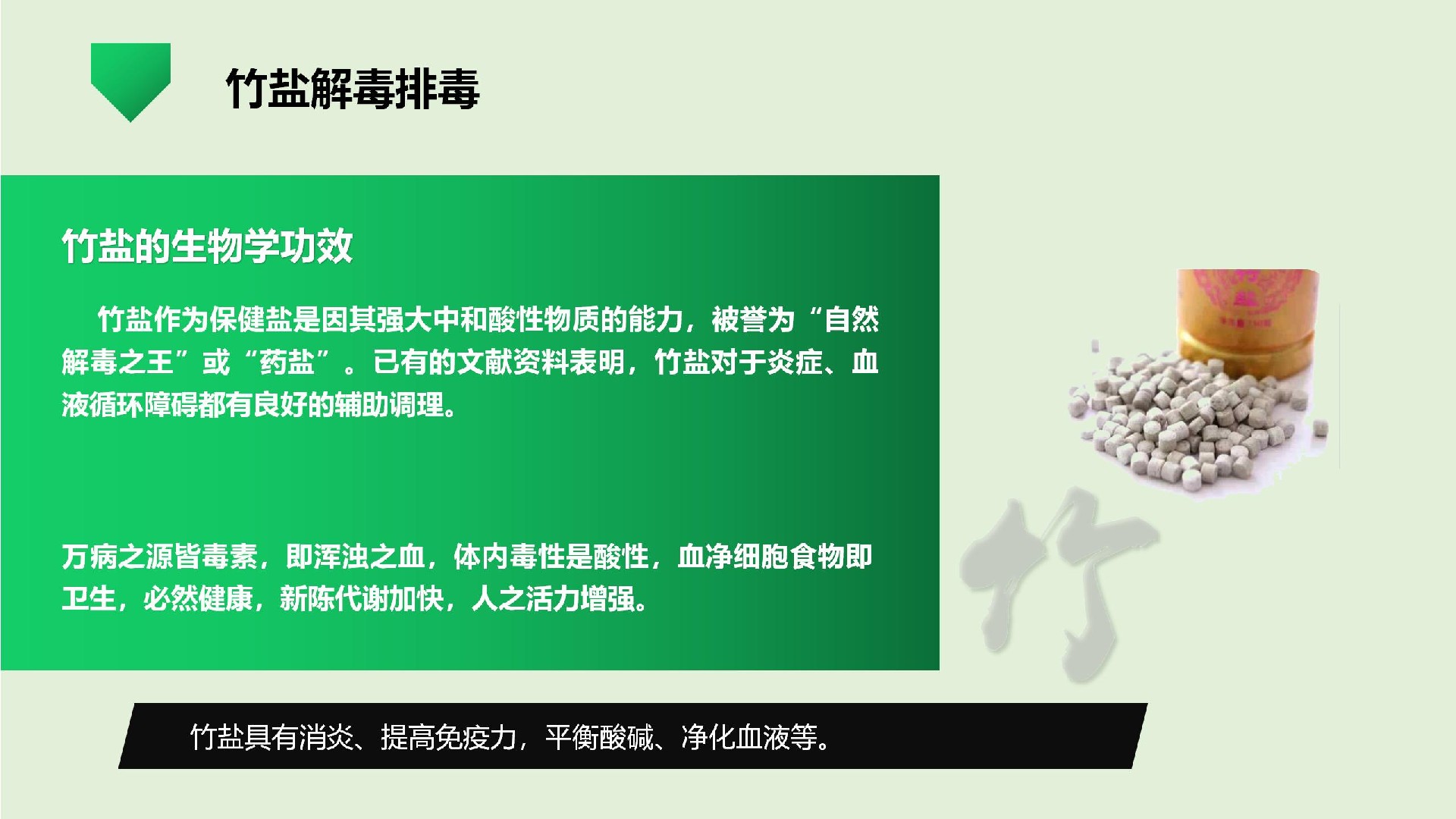 竹盐解毒排毒

竹盐的生物学功效

竹盐作为保健盐是因其强大中和酸性物质的能力，被誉为“自然解毒之王”或“药盐”。已有的文献资料表明，竹盐对于炎症、血液循环障碍都有良好的辅助调理。

万病之源皆毒素，即浑浊之血，体内毒性是酸性，血净细胞食物即卫生，必然健康，新陈代谢加快，人之活力增强。

竹

竹盐具有消炎、提高免疫力，平衡酸碱、净化血液等。